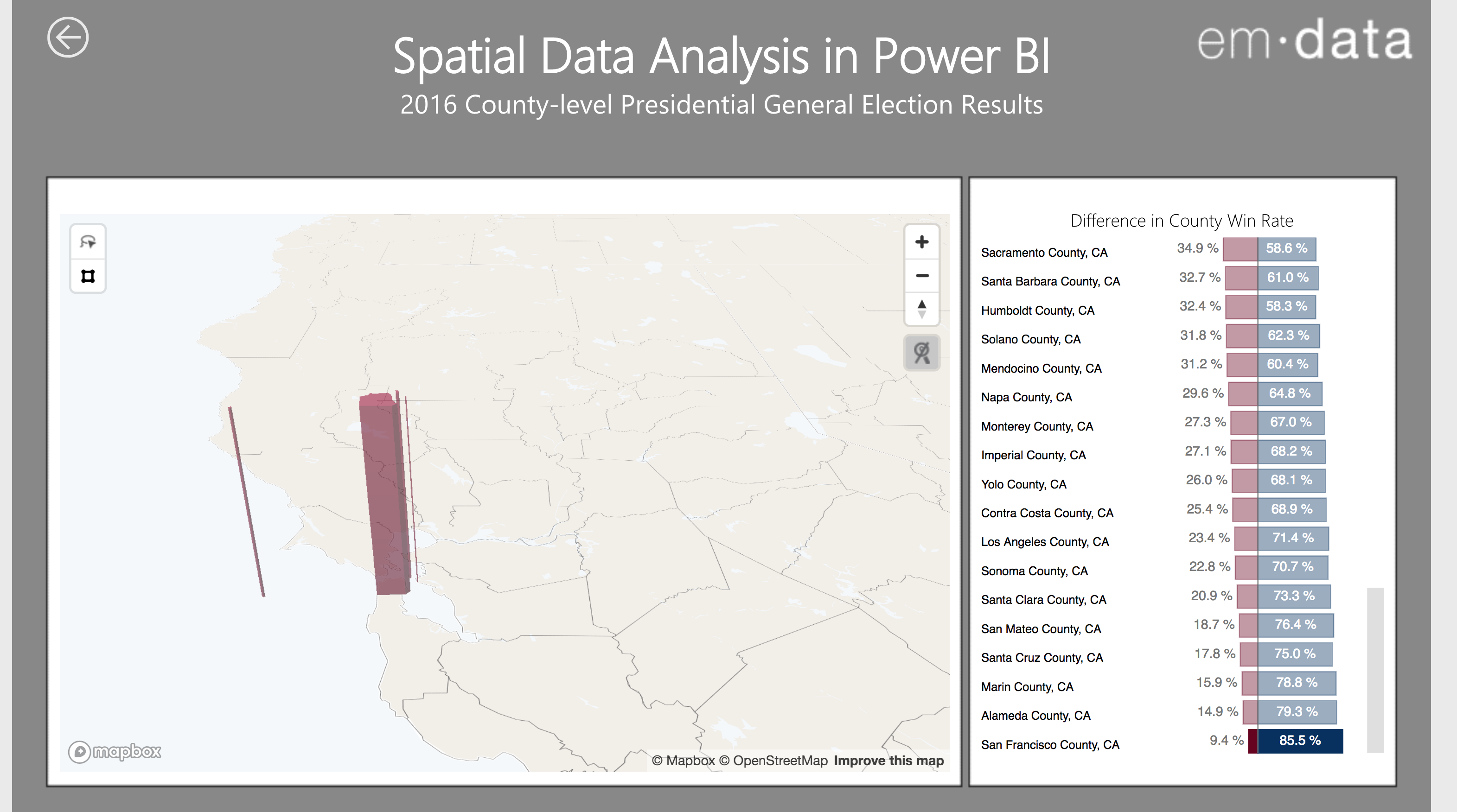 Spatial Data Analysis in Power BI

2016 County-level Presidential General Election Results

em·data

mapbox

© Mapbox © OpenStreetMap Improve this map

Difference in County Win Rate

| | | |
|---|---|---|
| Sacramento County, CA | 34.9 % | 58.6 % |
| Santa Barbara County, CA | 32.7 % | 61.0 % |
| Humboldt County, CA | 32.4 % | 58.3 % |
| Solano County, CA | 31.8 % | 62.3 % |
| Mendocino County, CA | 31.2 % | 60.4 % |
| Napa County, CA | 29.6 % | 64.8 % |
| Monterey County, CA | 27.3 % | 67.0 % |
| Imperial County, CA | 27.1 % | 68.2 % |
| Yolo County, CA | 26.0 % | 68.1 % |
| Contra Costa County, CA | 25.4 % | 68.9 % |
| Los Angeles County, CA | 23.4 % | 71.4 % |
| Sonoma County, CA | 22.8 % | 70.7 % |
| Santa Clara County, CA | 20.9 % | 73.3 % |
| San Mateo County, CA | 18.7 % | 76.4 % |
| Santa Cruz County, CA | 17.8 % | 75.0 % |
| Marin County, CA | 15.9 % | 78.8 % |
| Alameda County, CA | 14.9 % | 79.3 % |
| San Francisco County, CA | 9.4 % | 85.5 % |